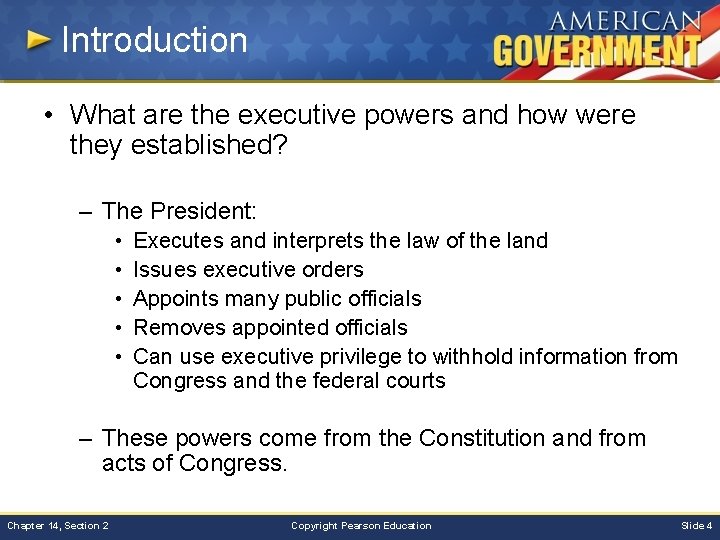 Introduction

AMERICAN GOVERNMENT

• What are the executive powers and how were they established?

– The President:
• Executes and interprets the law of the land
• Issues executive orders
• Appoints many public officials
• Removes appointed officials
• Can use executive privilege to withhold information from Congress and the federal courts

– These powers come from the Constitution and from acts of Congress.

Chapter 14, Section 2

Copyright Pearson Education

Slide 4